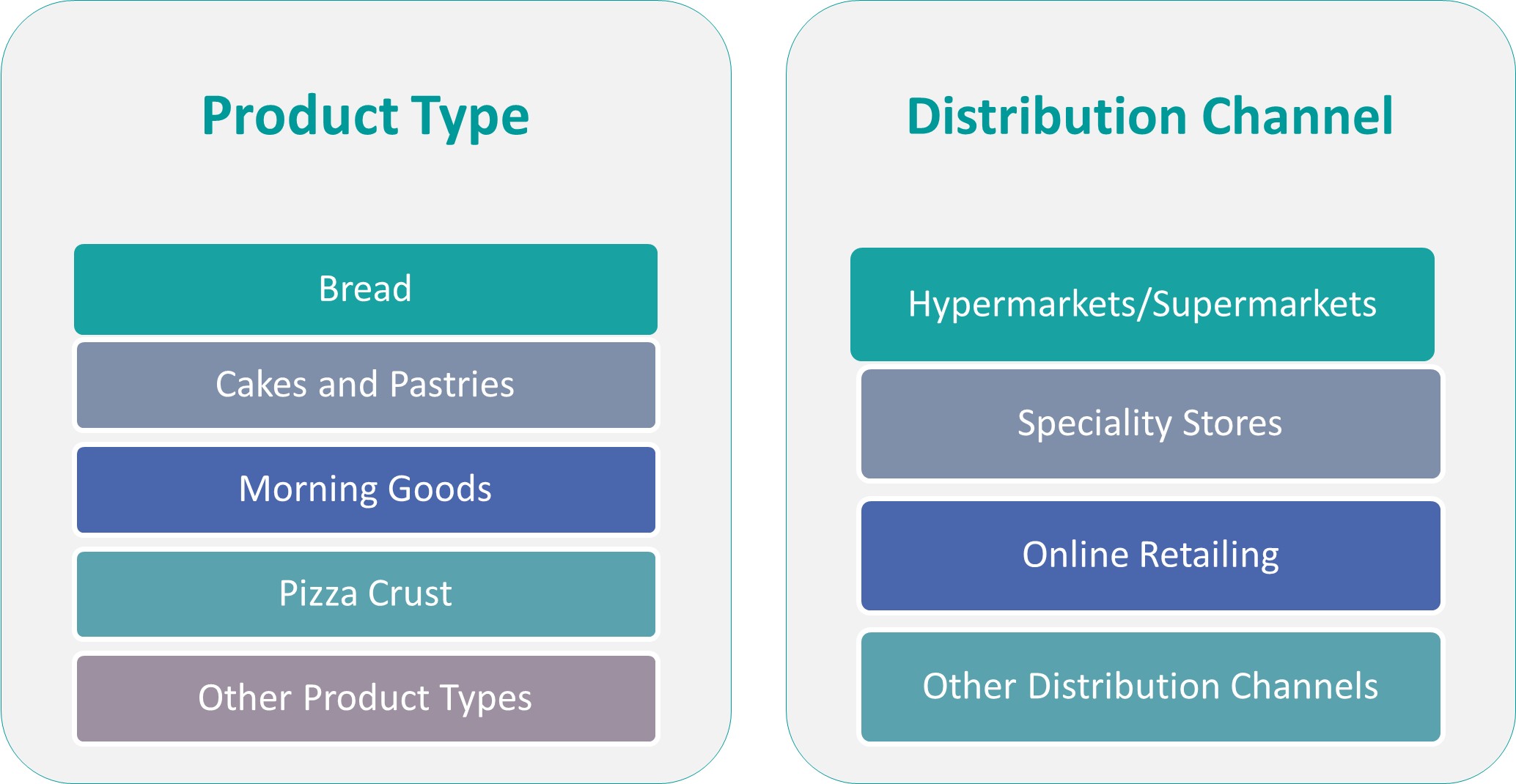 Product Type

Bread

Cakes and Pastries

Morning Goods

Pizza Crust

Other Product Types

Distribution Channel

Hypermarkets/Supermarkets

Speciality Stores

Online Retailing

Other Distribution Channels